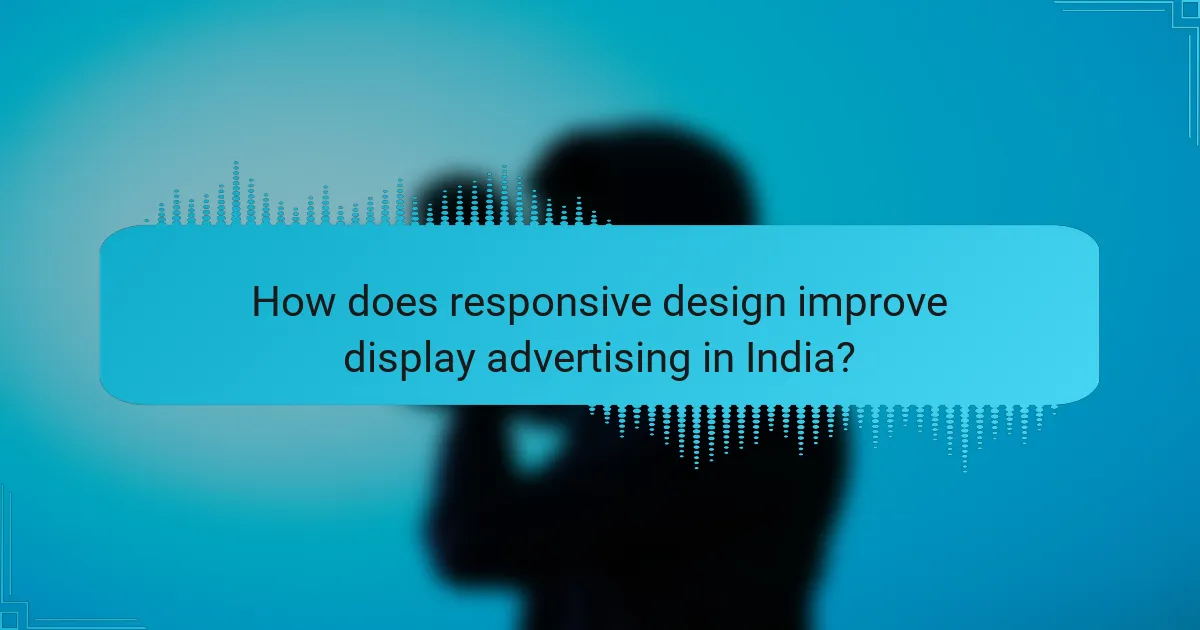 How does responsive design improve display advertising in India?